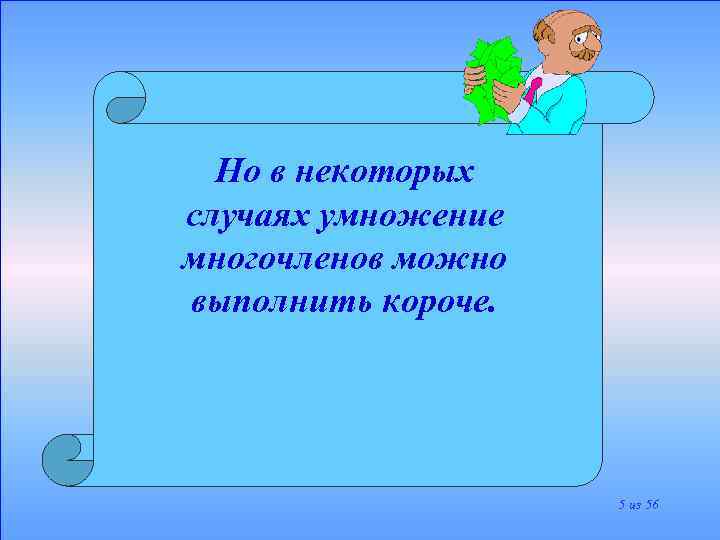 Но в некоторых случаях умножение многочленов можно выполнить короче.

5 из 56